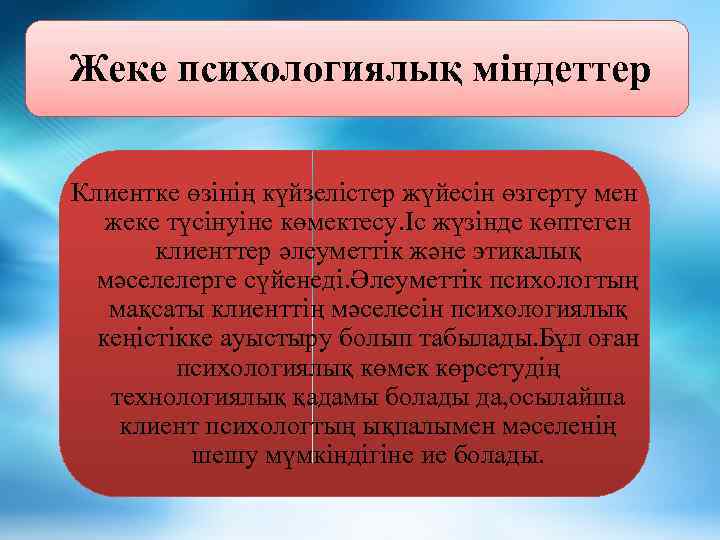 Жеке психологиялық міндеттер

Клиентке өзінің күйзелістер жүйесін өзгерту мен жеке түсінуіне көмектесу.Іс жүзінде көптеген клиенттер әлеуметтік және этикалық мәселелерге сүйенеді.Әлеуметтік психологтың мақсаты клиенттің мәселесін психологиялық кеңістікке ауыстыру болып табылады.Бұл оған психологиялық көмек көрсетудің технологиялық қадамы болады да,осылайша клиент психологтың ықпалымен мәселенің шешу мүмкіндігіне ие болады.